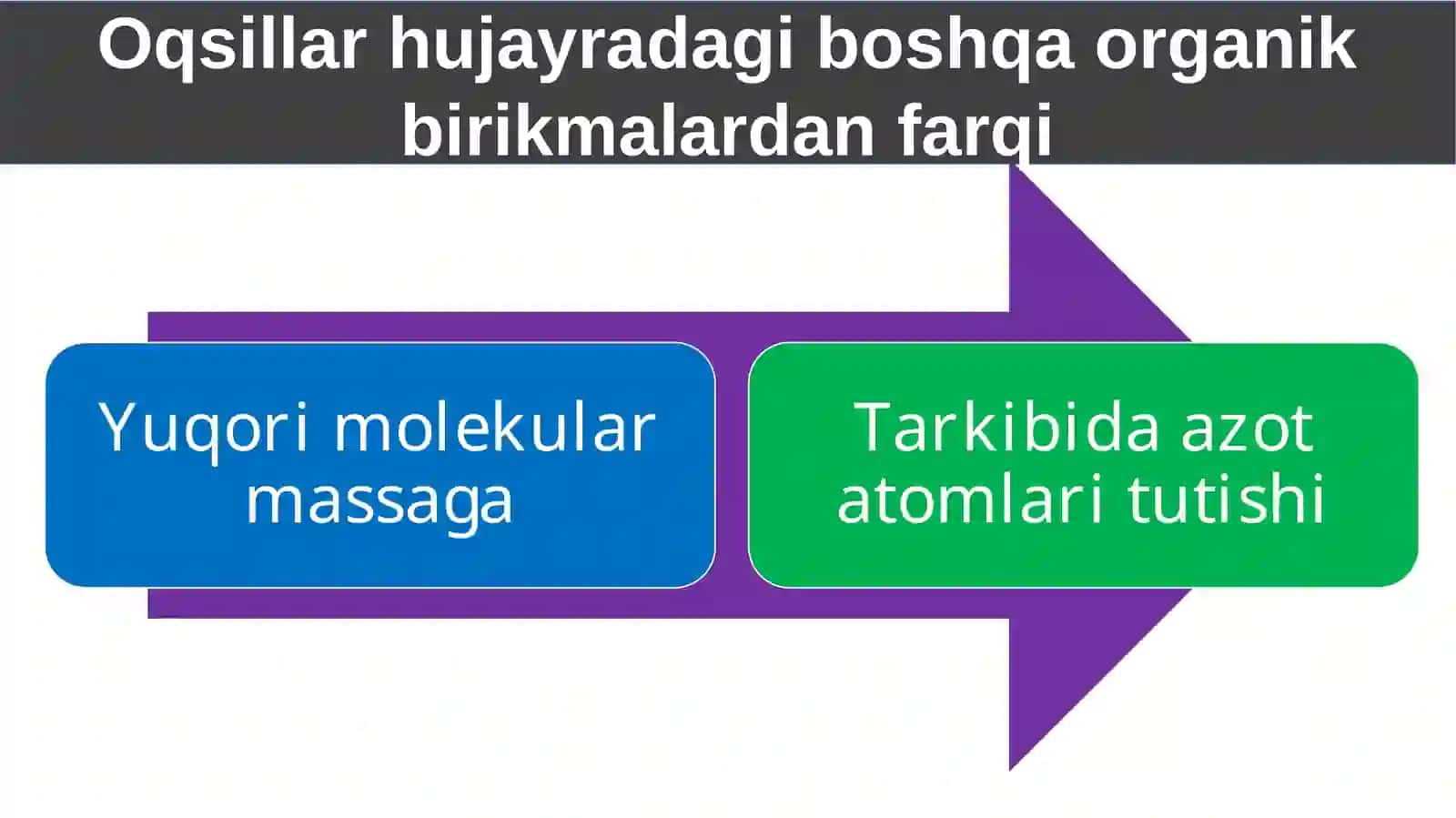 Oqsillar hujayradagi boshqa organik birikmalardan farqi

Yuqori molekular massaga

Tarkibida azot atomlari tutishi